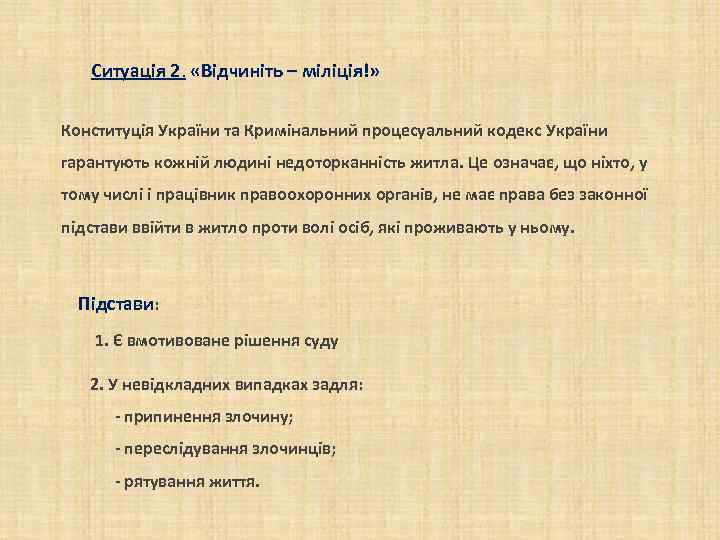 Ситуація 2. «Відчиніть – міліція!»

Конституція України та Кримінальний процесуальний кодекс України гарантують кожній людині недоторканність житла. Це означає, що ніхто, у тому числі і працівник правоохоронних органів, не має права без законної підстави ввійти в житло проти волі осіб, які проживають у ньому.

Підстави:

1. Є вмотивоване рішення суду

2. У невідкладних випадках задля:

- припинення злочину;

- переслідування злочинців;

- рятування життя.